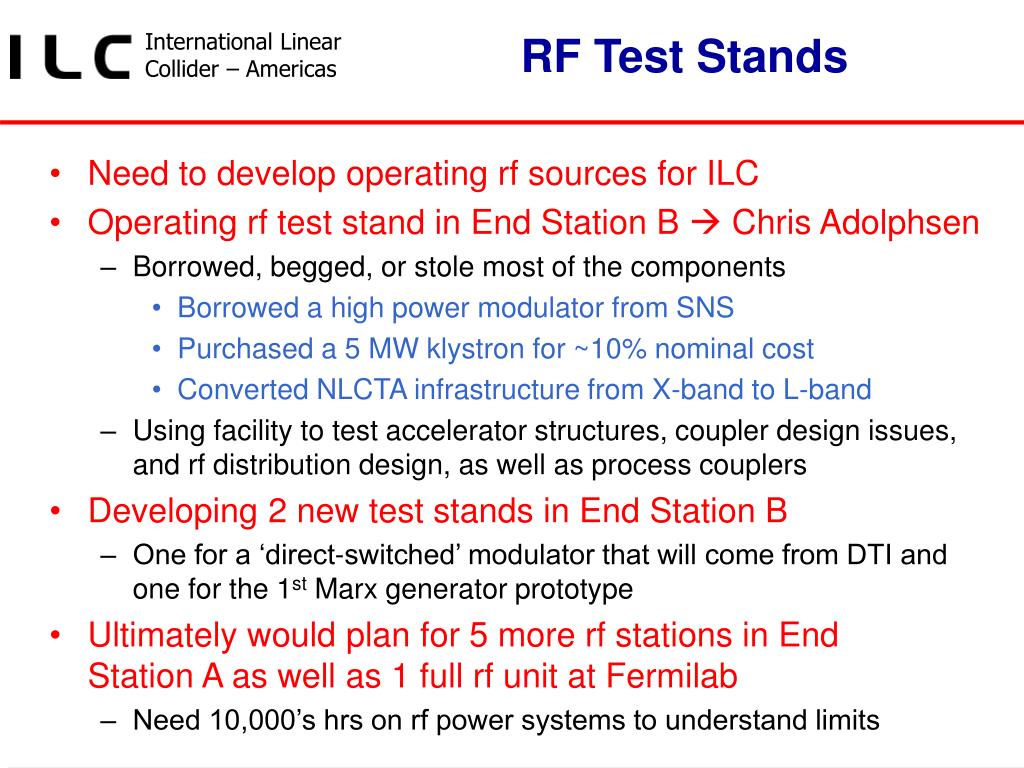 ILC International Linear Collider – Americas

RF Test Stands

• Need to develop operating rf sources for ILC
• Operating rf test stand in End Station B → Chris Adolphsen
– Borrowed, begged, or stole most of the components
• Borrowed a high power modulator from SNS
• Purchased a 5 MW klystron for ~10% nominal cost
• Converted NLCTA infrastructure from X-band to L-band
– Using facility to test accelerator structures, coupler design issues, and rf distribution design, as well as process couplers
• Developing 2 new test stands in End Station B
– One for a ‘direct-switched’ modulator that will come from DTI and one for the 1$^{st}$ Marx generator prototype
• Ultimately would plan for 5 more rf stations in End Station A as well as 1 full rf unit at Fermilab
– Need 10,000’s hrs on rf power systems to understand limits